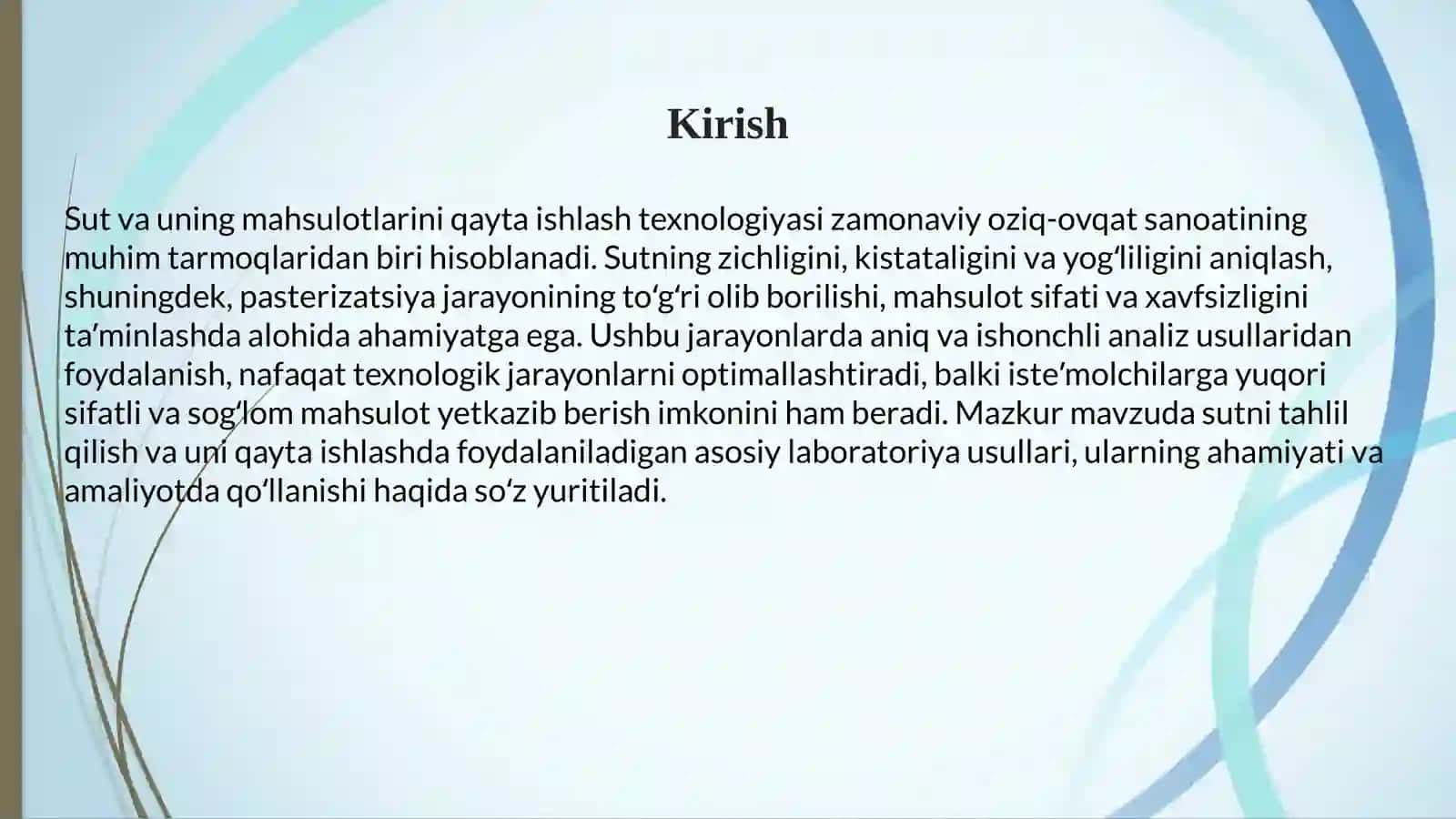 Kirish

Sut va uning mahsulotlarini qayta ishlash texnologiyasi zamonaviy oziq-ovqat sanoatining muhim tarmoqlaridan biri hisoblanadi. Sutning zichligini, kistataligini va yogʻliligini aniqlash, shuningdek, pasterizatsiya jarayonining toʻgʻri olib borilishi, mahsulot sifati va xavfsizligini taʼminlashda alohida ahamiyatga ega. Ushbu jarayonlarda aniq va ishonchli analiz usullaridan foydalanish, nafaqat texnologik jarayonlarni optimallashtiradi, balki isteʼmolchilarga yuqori sifatli va sogʻlom mahsulot yetkazib berish imkonini ham beradi. Mazkur mavzuda sutni tahlil qilish va uni qayta ishlashda foydalaniladigan asosiy laboratoriya usullari, ularning ahamiyati va amaliyotda qoʻllanishi haqida soʻz yuritiladi.